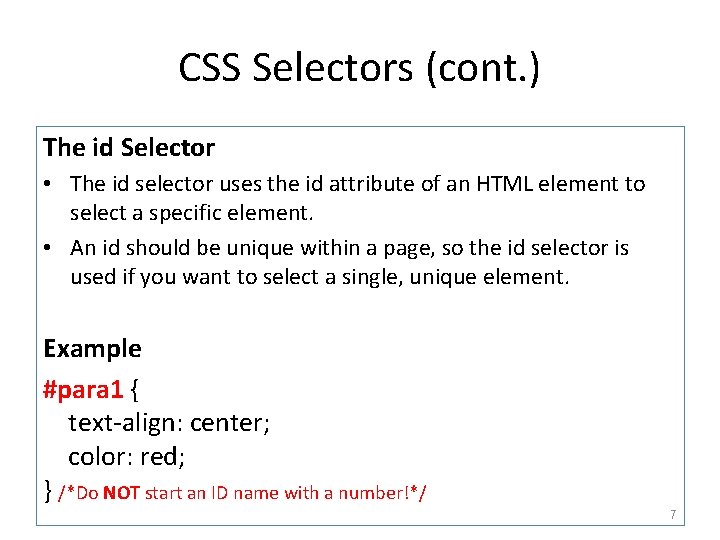 CSS Selectors (cont.)

The id Selector

• The id selector uses the id attribute of an HTML element to select a specific element.

• An id should be unique within a page, so the id selector is used if you want to select a single, unique element.

Example

#para1 {
text-align: center;
color: red;
} /*Do NOT start an ID name with a number!*/

7